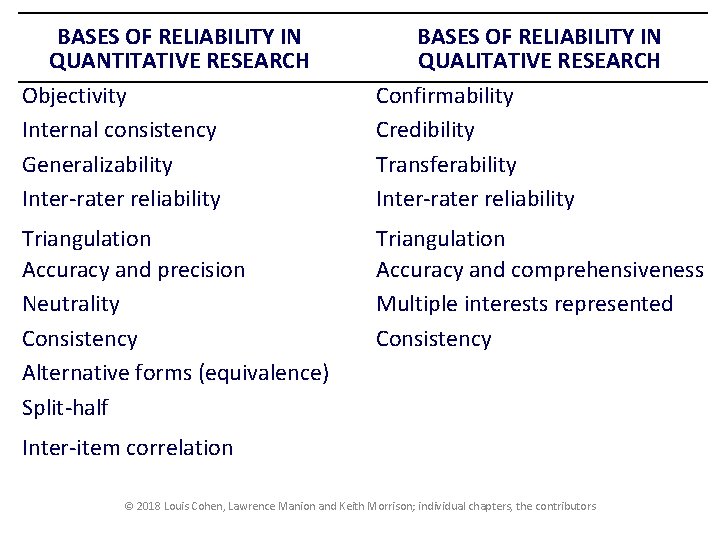 | BASES OF RELIABILITY IN QUANTITATIVE RESEARCH | BASES OF RELIABILITY IN QUALITATIVE RESEARCH |
|---|---|
| Objectivity | Confirmability |
| Internal consistency | Credibility |
| Generalizability | Transferability |
| Inter-rater reliability | Inter-rater reliability |
| Triangulation | Triangulation |
| Accuracy and precision | Accuracy and comprehensiveness |
| Neutrality | Multiple interests represented |
| Consistency | Consistency |
| Alternative forms (equivalence) | |
| Split-half | |
| Inter-item correlation | |

© 2018 Louis Cohen, Lawrence Manion and Keith Morrison; individual chapters, the contributors